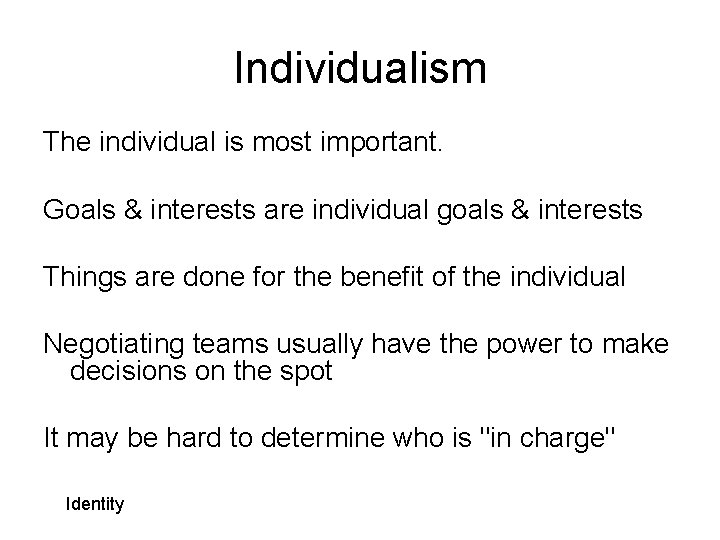 Individualism

The individual is most important.

Goals & interests are individual goals & interests

Things are done for the benefit of the individual

Negotiating teams usually have the power to make decisions on the spot

It may be hard to determine who is "in charge"

Identity